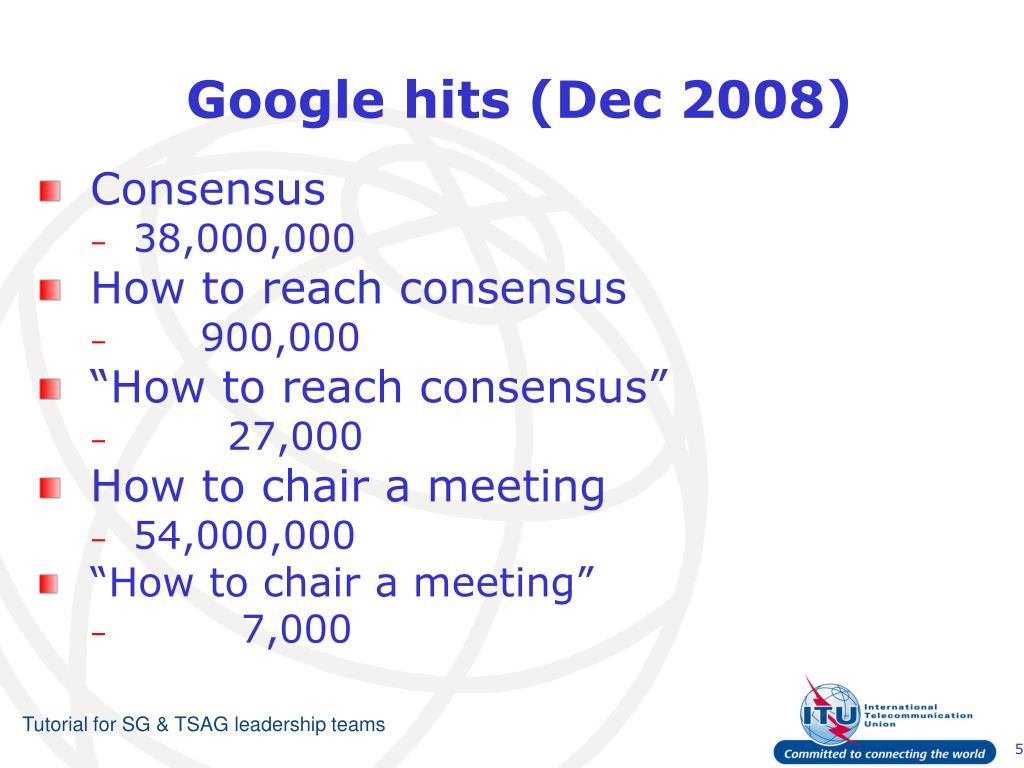 Google hits (Dec 2008)

Consensus
– 38,000,000

How to reach consensus
– 900,000

“How to reach consensus”
– 27,000

How to chair a meeting
– 54,000,000

“How to chair a meeting”
– 7,000

Tutorial for SG & TSAG leadership teams

ITU International Telecommunication Union

Committed to connecting the world

5